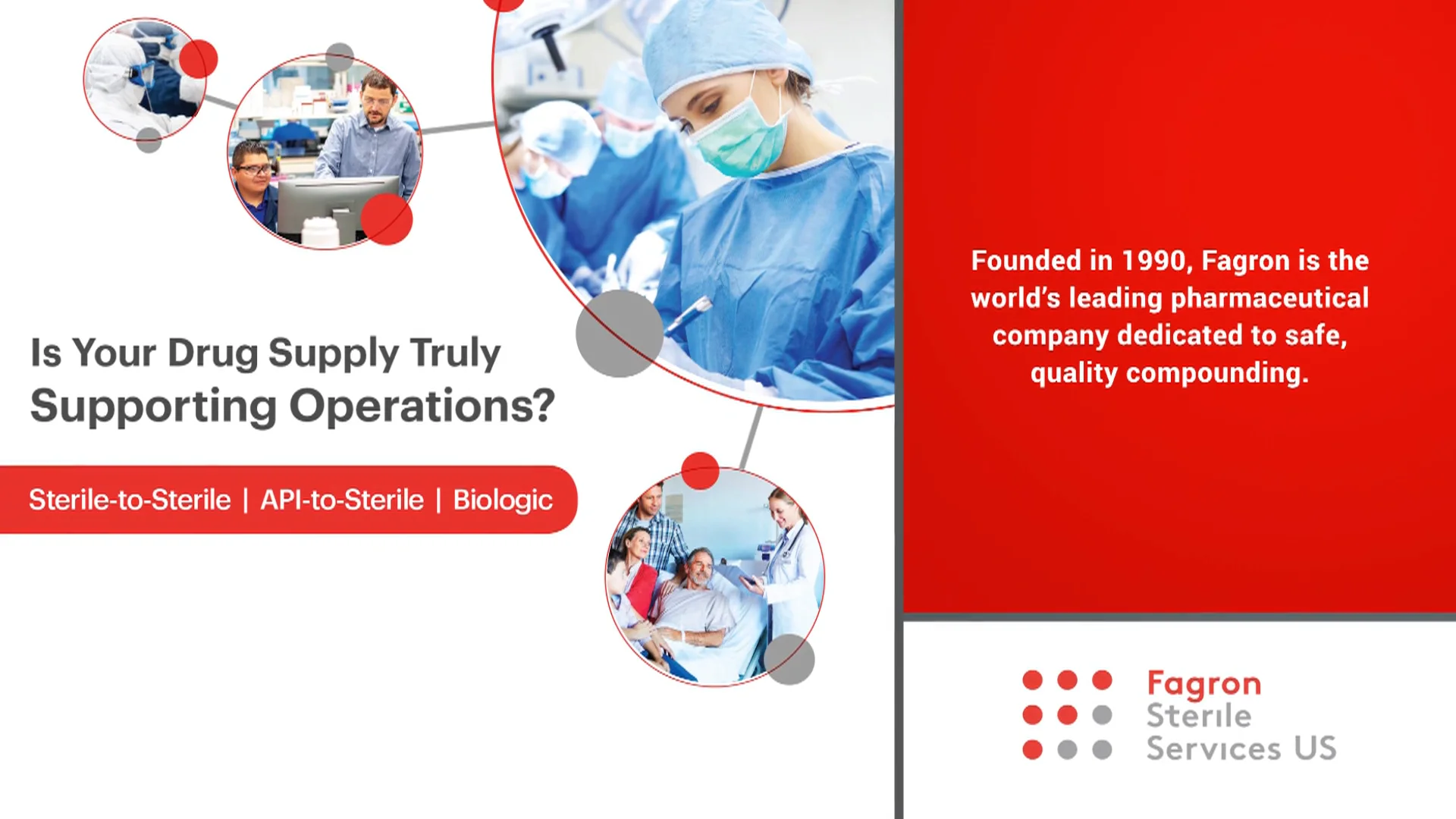 Is Your Drug Supply Truly Supporting Operations?

Sterile-to-Sterile | API-to-Sterile | Biologic

Founded in 1990, Fagron is the world's leading pharmaceutical company dedicated to safe, quality compounding.

Fagron
Sterile
Services US